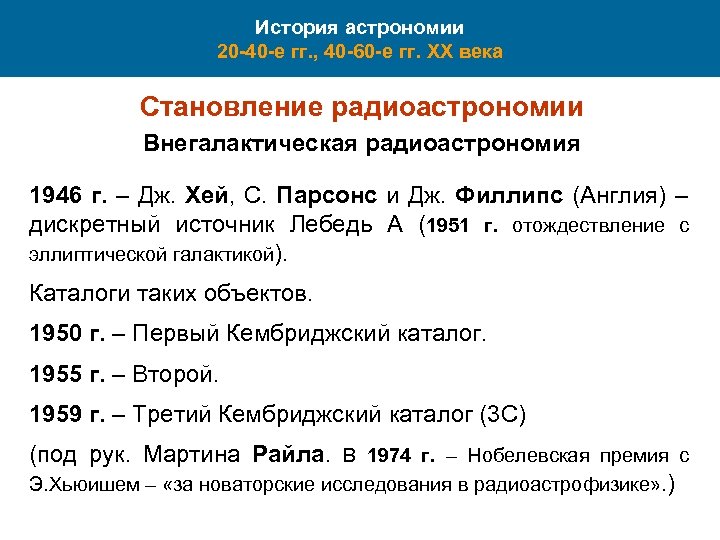 История астрономии
20-40-е гг., 40-60-е гг. XX века

Становление радиоастрономии

Внегалактическая радиоастрономия

1946 г. – Дж. Хей, С. Парсонс и Дж. Филлипс (Англия) – дискретный источник Лебедь А (1951 г. отождествление с эллиптической галактикой).

Каталоги таких объектов.

1950 г. – Первый Кембриджский каталог.

1955 г. – Второй.

1959 г. – Третий Кембриджский каталог (3С)

(под рук. Мартина Райла. В 1974 г. – Нобелевская премия с Э.Хьюишем – «за новаторские исследования в радиоастрофизике».)